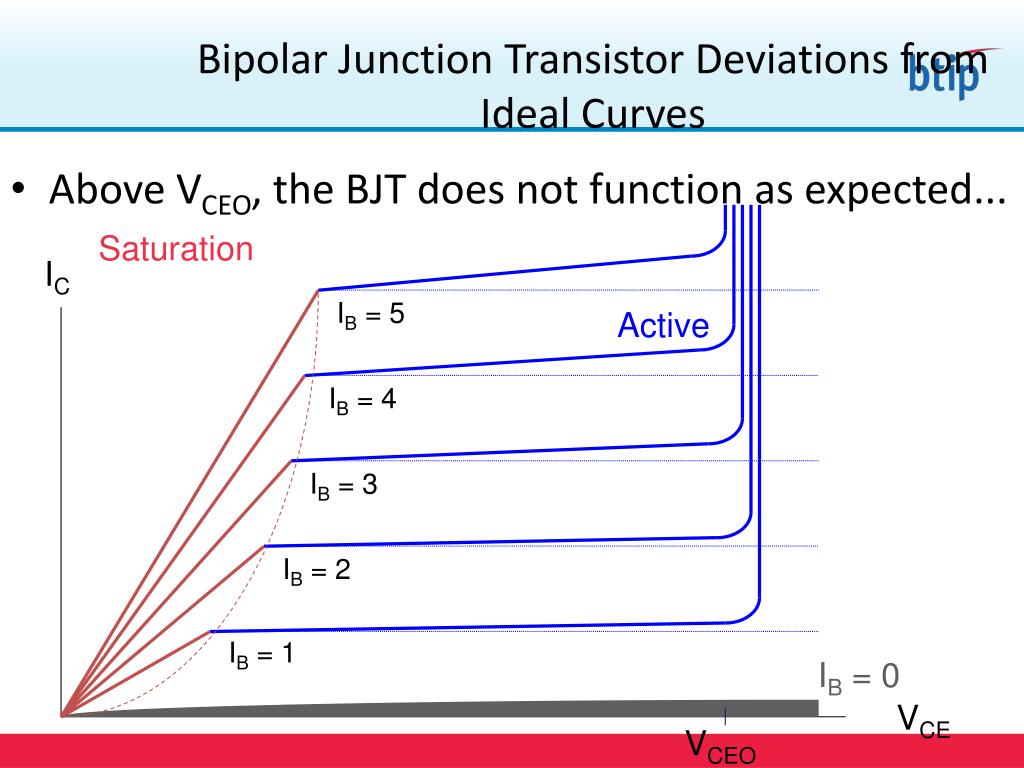 Bipolar Junction Transistor Deviations from Ideal Curves

btip

• Above $V_{CEO}$, the BJT does not function as expected...

Saturation

$I_C$

$I_B = 5$

Active

$I_B = 4$

$I_B = 3$

$I_B = 2$

$I_B = 1$

$I_B = 0$

$V_{CE}$

$V_{CEO}$